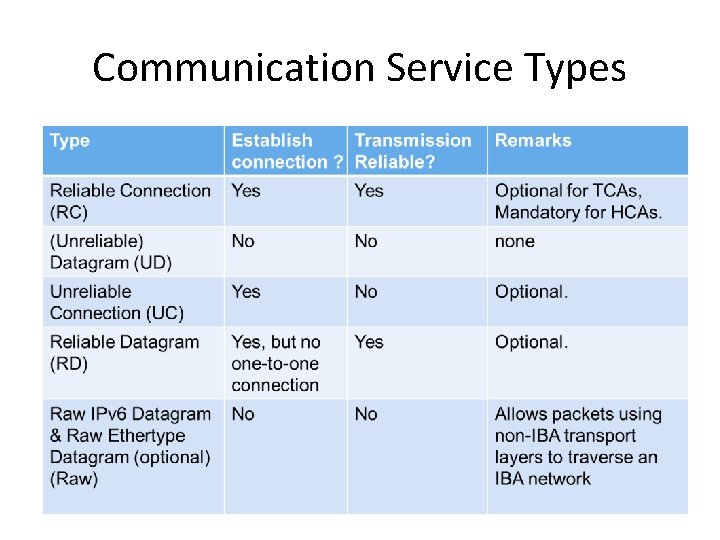 Communication Service Types

| Type | Establish connection ? | Transmission Reliable? | Remarks |
|---|---|---|---|
| Reliable Connection (RC) | Yes | Yes | Optional for TCAs, Mandatory for HCAs. |
| (Unreliable) Datagram (UD) | No | No | none |
| Unreliable Connection (UC) | Yes | No | Optional. |
| Reliable Datagram (RD) | Yes, but no one-to-one connection | Yes | Optional. |
| Raw IPv6 Datagram & Raw Ethertype Datagram (optional) (Raw) | No | No | Allows packets using non-IBA transport layers to traverse an IBA network |